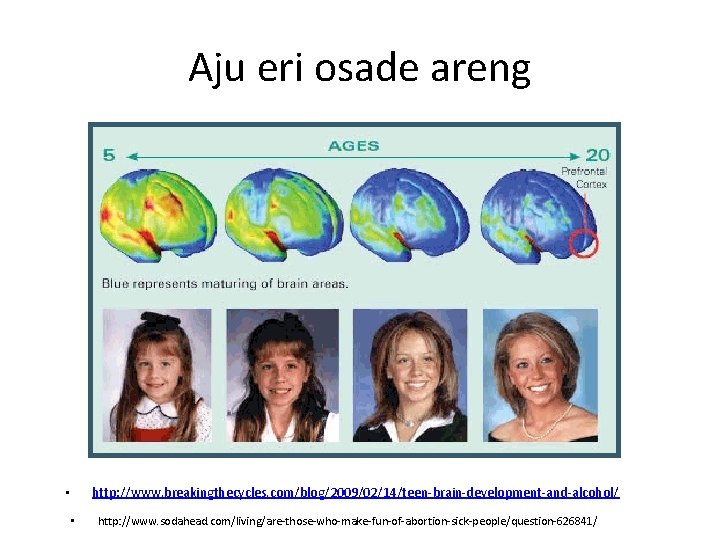 Aju eri osade areng

5 AGES 20

Prefrontal Cortex

Blue represents maturing of brain areas.

• http://www.breakingthecycles.com/blog/2009/02/14/teen-brain-development-and-alcohol/

• http://www.sodahead.com/living/are-those-who-make-fun-of-abortion-sick-people/question-626841/